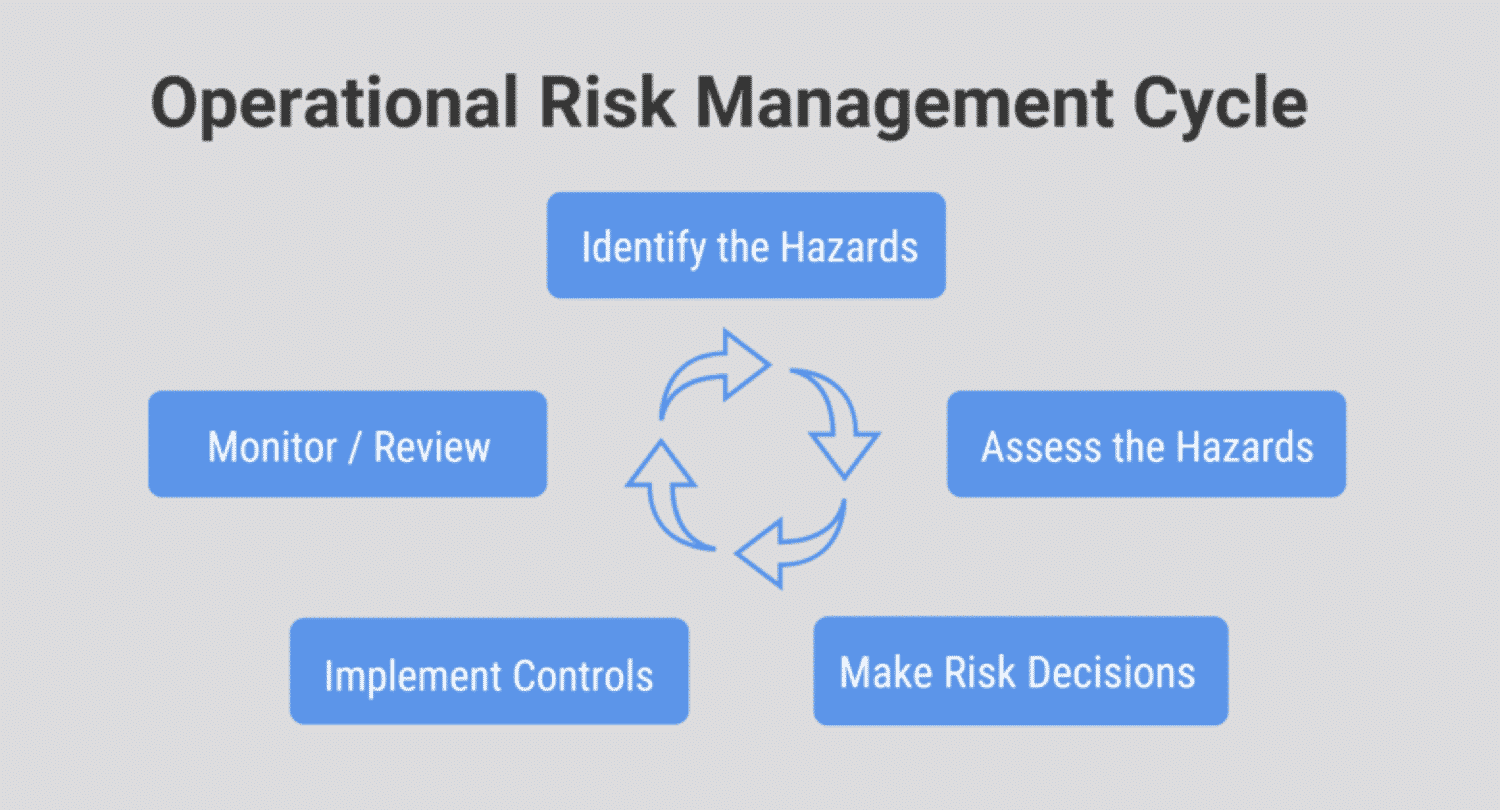 Operational Risk Management Cycle

Identify the Hazards

Assess the Hazards

Make Risk Decisions

Implement Controls

Monitor / Review